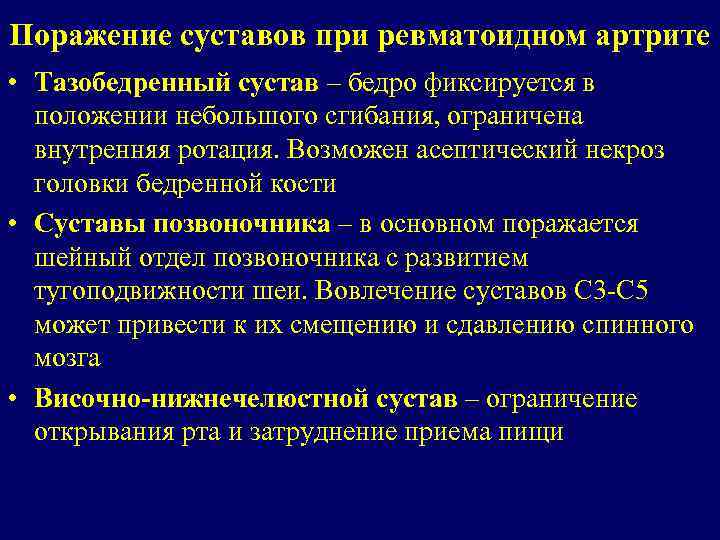 Поражение суставов при ревматоидном артрите

• Тазобедренный сустав – бедро фиксируется в положении небольшого сгибания, ограничена внутренняя ротация. Возможен асептический некроз головки бедренной кости

• Суставы позвоночника – в основном поражается шейный отдел позвоночника с развитием тугоподвижности шеи. Вовлечение суставов С3-С5 может привести к их смещению и сдавлению спинного мозга

• Височно-нижнечелюстной сустав – ограничение открывания рта и затруднение приема пищи